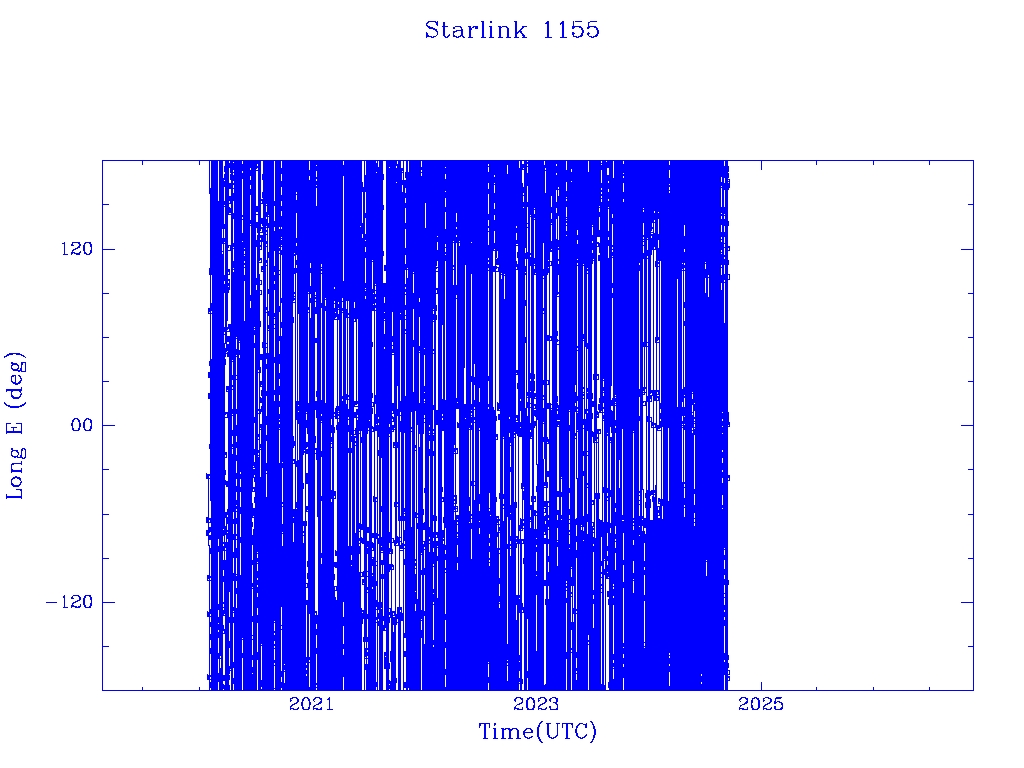 Starlink 1155

Long E (deg)

120

00

−120

2021

2023

2025

Time(UTC)